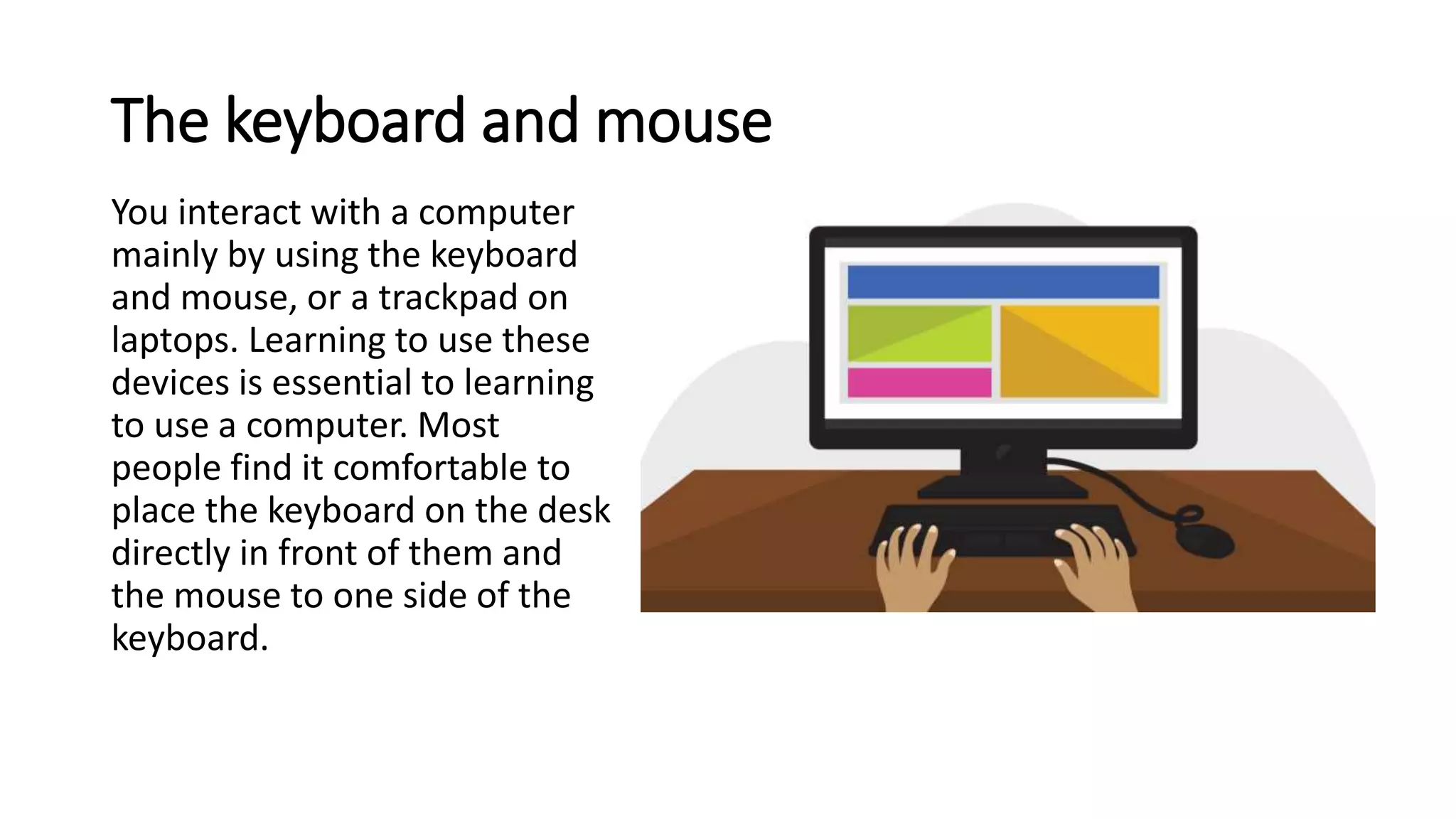 The keyboard and mouse

You interact with a computer mainly by using the keyboard and mouse, or a trackpad on laptops. Learning to use these devices is essential to learning to use a computer. Most people find it comfortable to place the keyboard on the desk directly in front of them and the mouse to one side of the keyboard.